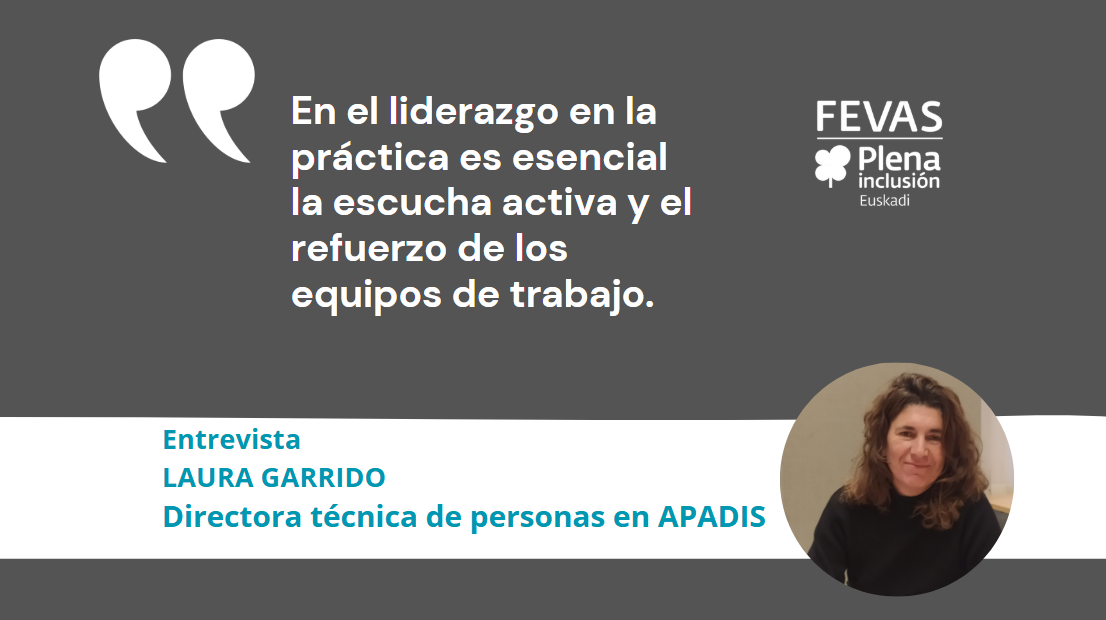 En el liderazgo en la práctica es esencial la escucha activa y el refuerzo de los equipos de trabajo.

FEVAS
Plena inclusión
Euskadi

Entrevista
LAURA GARRIDO
Directora técnica de personas en APADIS